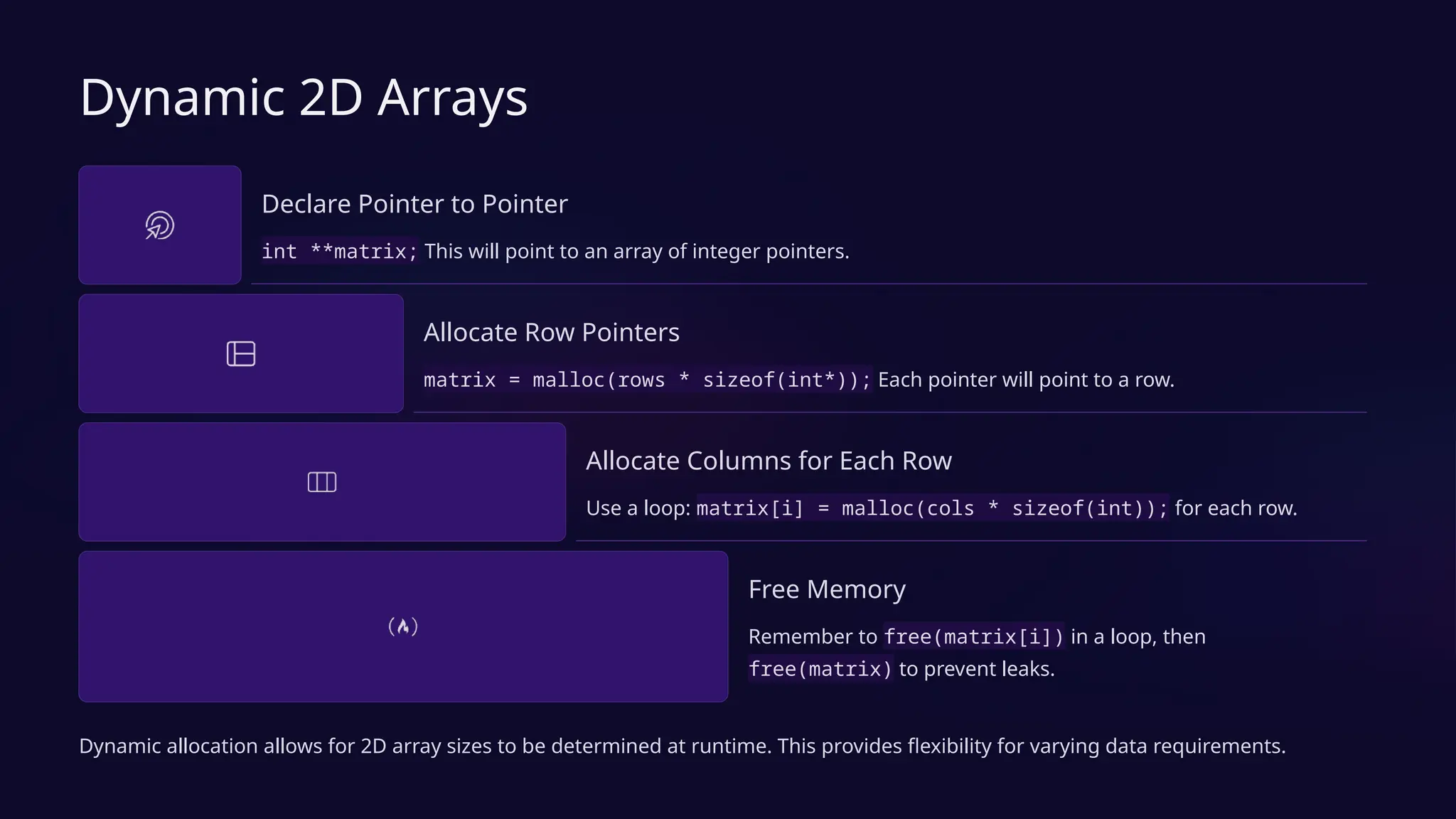 Dynamic 2D Arrays

Declare Pointer to Pointer

int **matrix; This will point to an array of integer pointers.

Allocate Row Pointers

matrix = malloc(rows * sizeof(int*)); Each pointer will point to a row.

Allocate Columns for Each Row

Use a loop: matrix[i] = malloc(cols * sizeof(int)); for each row.

Free Memory

Remember to free(matrix[i]) in a loop, then free(matrix) to prevent leaks.

Dynamic allocation allows for 2D array sizes to be determined at runtime. This provides flexibility for varying data requirements.